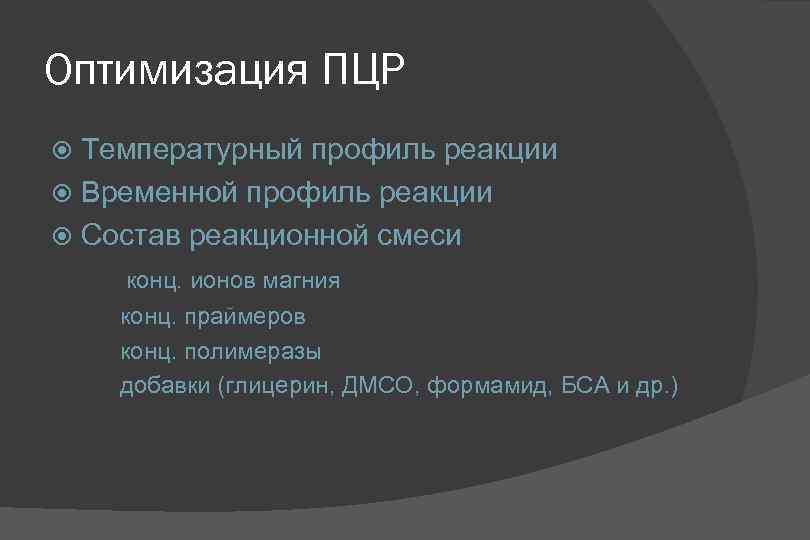 Оптимизация ПЦР

Температурный профиль реакции
Временной профиль реакции
Состав реакционной смеси

конц. ионов магния
конц. праймеров
конц. полимеразы
добавки (глицерин, ДМСО, формамид, БСА и др.)